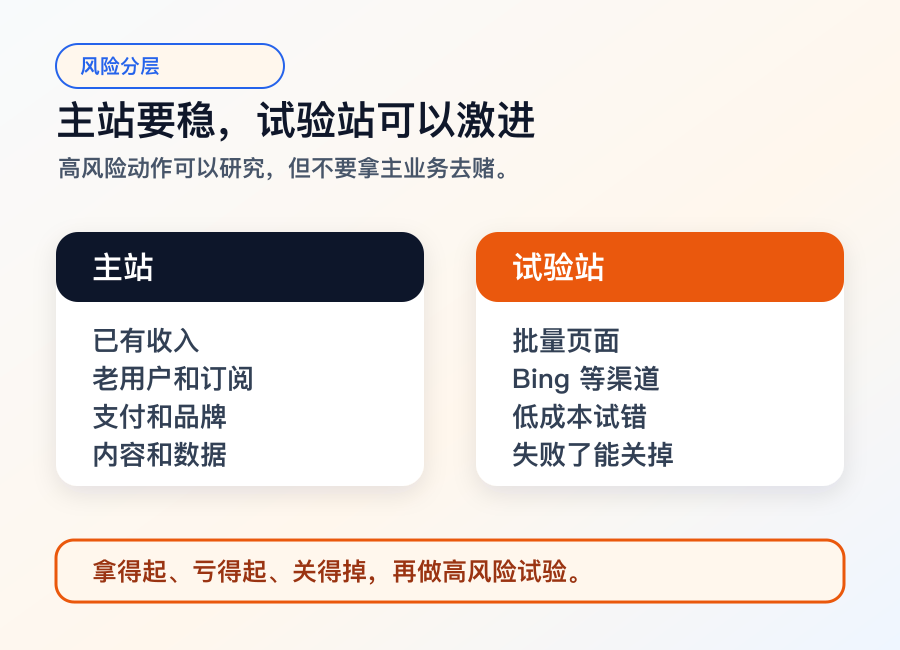 风险分层

主站要稳，试验站可以激进

高风险动作可以研究，但不要拿主业务去赌。

主站

已有收入
老用户和订阅
支付和品牌
内容和数据

试验站

批量页面
Bing 等渠道
低成本试错
失败了能关掉

拿得起、亏得起、关得掉，再做高风险试验。